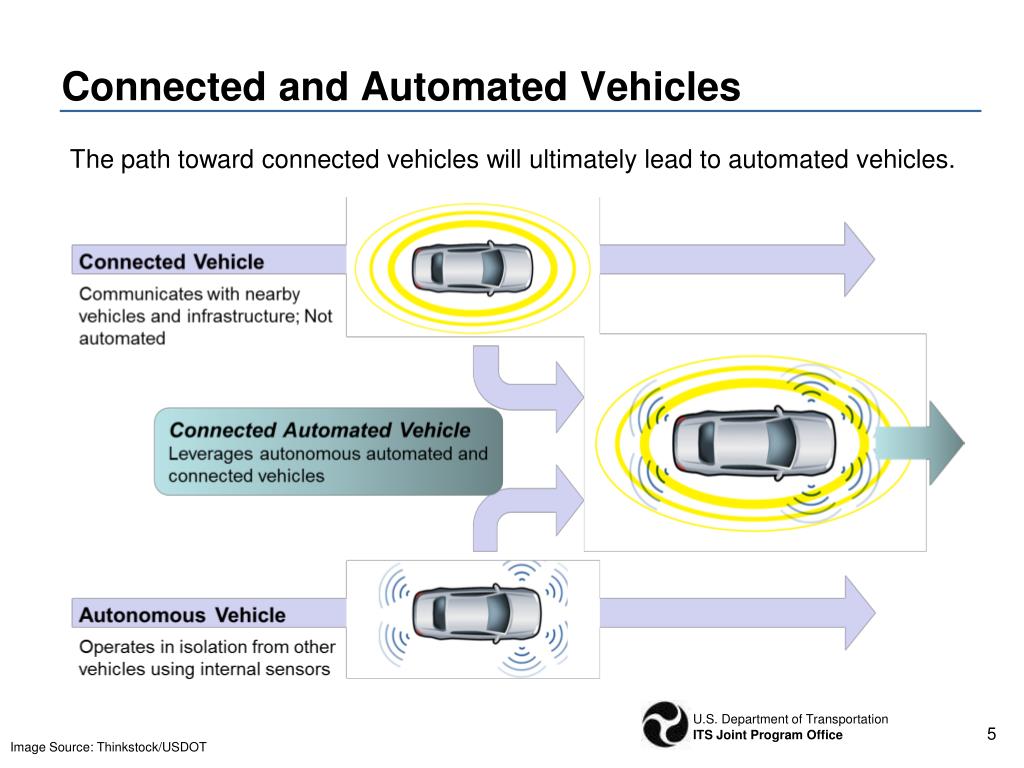 Connected and Automated Vehicles

The path toward connected vehicles will ultimately lead to automated vehicles.

Connected Vehicle

Communicates with nearby vehicles and infrastructure; Not automated

Connected Automated Vehicle

Leverages autonomous automated and connected vehicles

Autonomous Vehicle

Operates in isolation from other vehicles using internal sensors

Image Source: Thinkstock/USDOT

U.S. Department of Transportation
ITS Joint Program Office

5